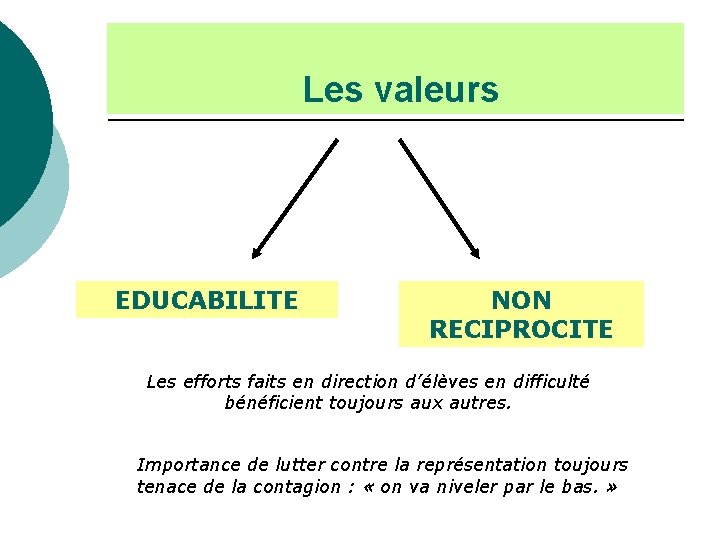 Les valeurs

EDUCABILITE

NON RECIPROCITE

Les efforts faits en direction d'élèves en difficulté bénéficient toujours aux autres.

Importance de lutter contre la représentation toujours tenace de la contagion : « on va niveler par le bas. »